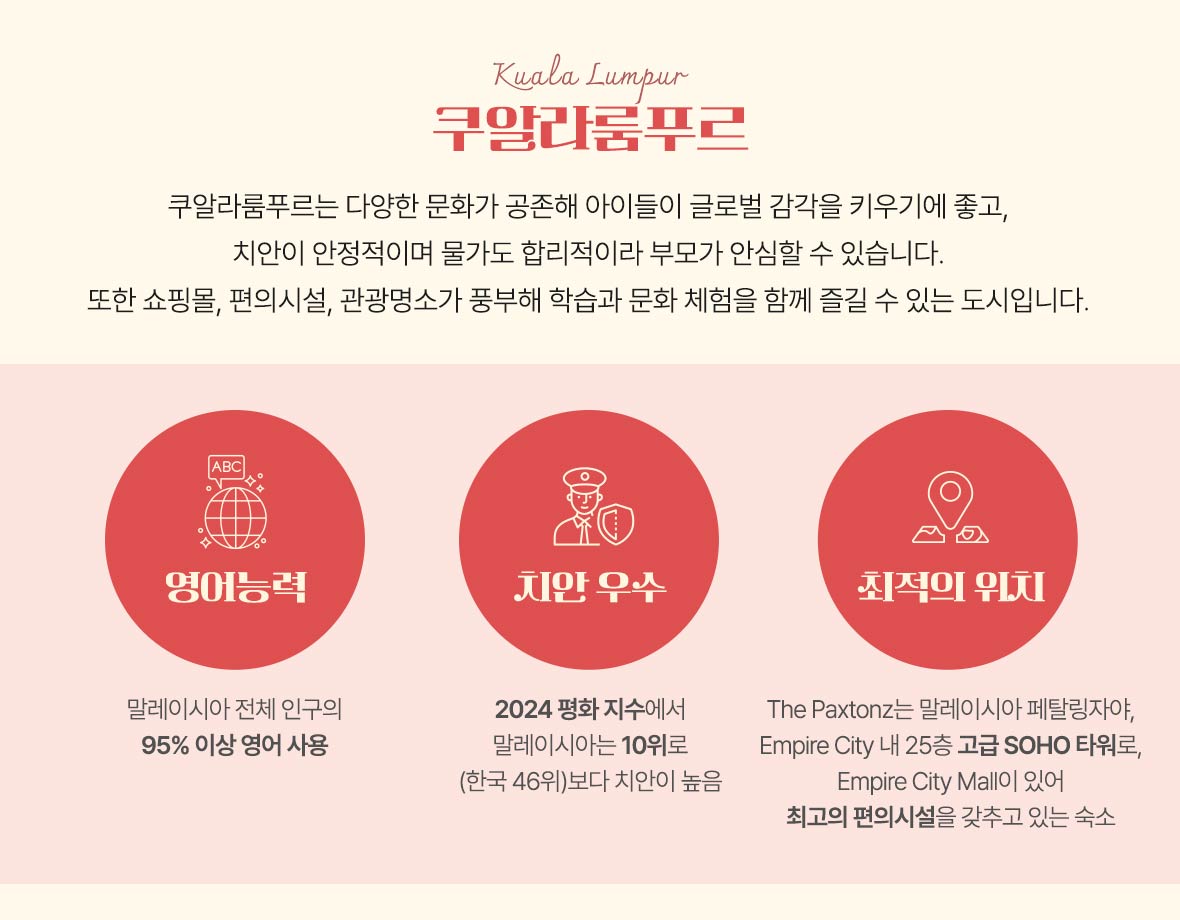 Kuala Lumpur
쿠알라룸푸르

쿠알라룸푸르는 다양한 문화가 공존해 아이들이 글로벌 감각을 키우기에 좋고, 치안이 안정적이며 물가도 합리적이라 부모가 안심할 수 있습니다. 또한 쇼핑몰, 편의시설, 관광명소가 풍부해 학습과 문화 체험을 함께 즐길 수 있는 도시입니다.

ABC

영어능력

말레이시아 전체 인구의 95% 이상 영어 사용

치안 우수

2024 평화 지수에서 말레이시아는 10위로 (한국 46위)보다 치안이 높음

최적의 위치

The Paxtonz는 말레이시아 페탈링자야, Empire City 내 25층 고급 SOHO 타워로, Empire City Mall이 있어 최고의 편의시설을 갖추고 있는 숙소